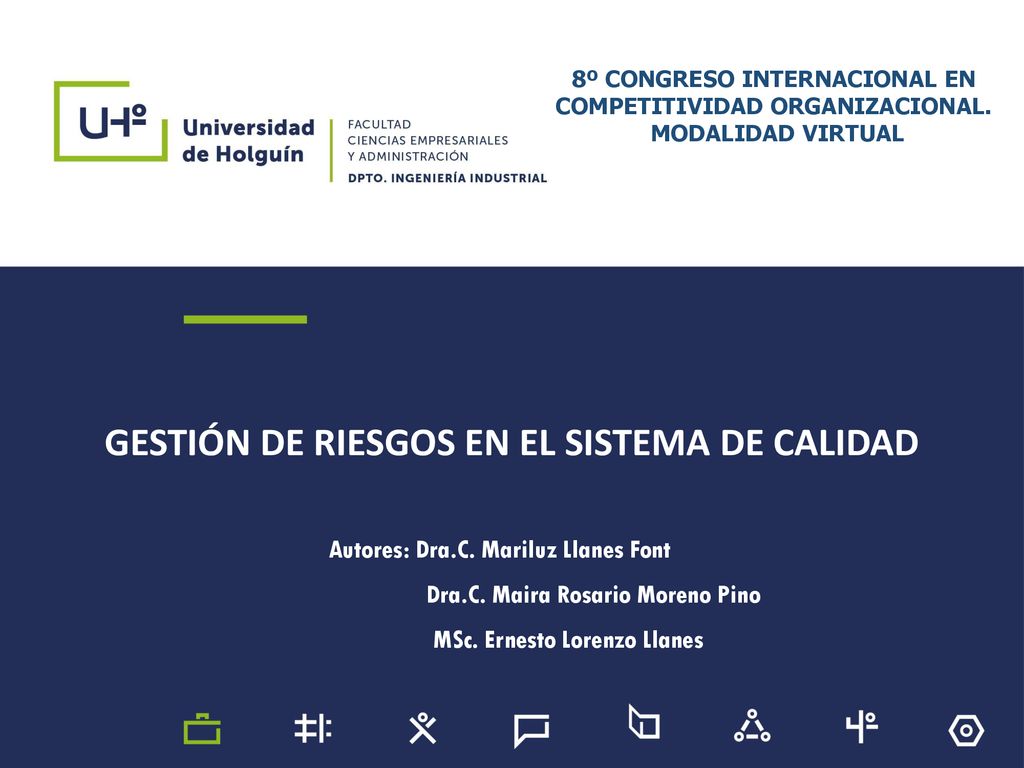 UHº Universidad de Holguín

FACULTAD
CIENCIAS EMPRESARIALES
Y ADMINISTRACIÓN
DPTO. INGENIERÍA INDUSTRIAL

8º CONGRESO INTERNACIONAL EN COMPETITIVIDAD ORGANIZACIONAL. MODALIDAD VIRTUAL

GESTIÓN DE RIESGOS EN EL SISTEMA DE CALIDAD

Autores: Dra.C. Mariluz Llanes Font
Dra.C. Maira Rosario Moreno Pino
MSc. Ernesto Lorenzo Llanes